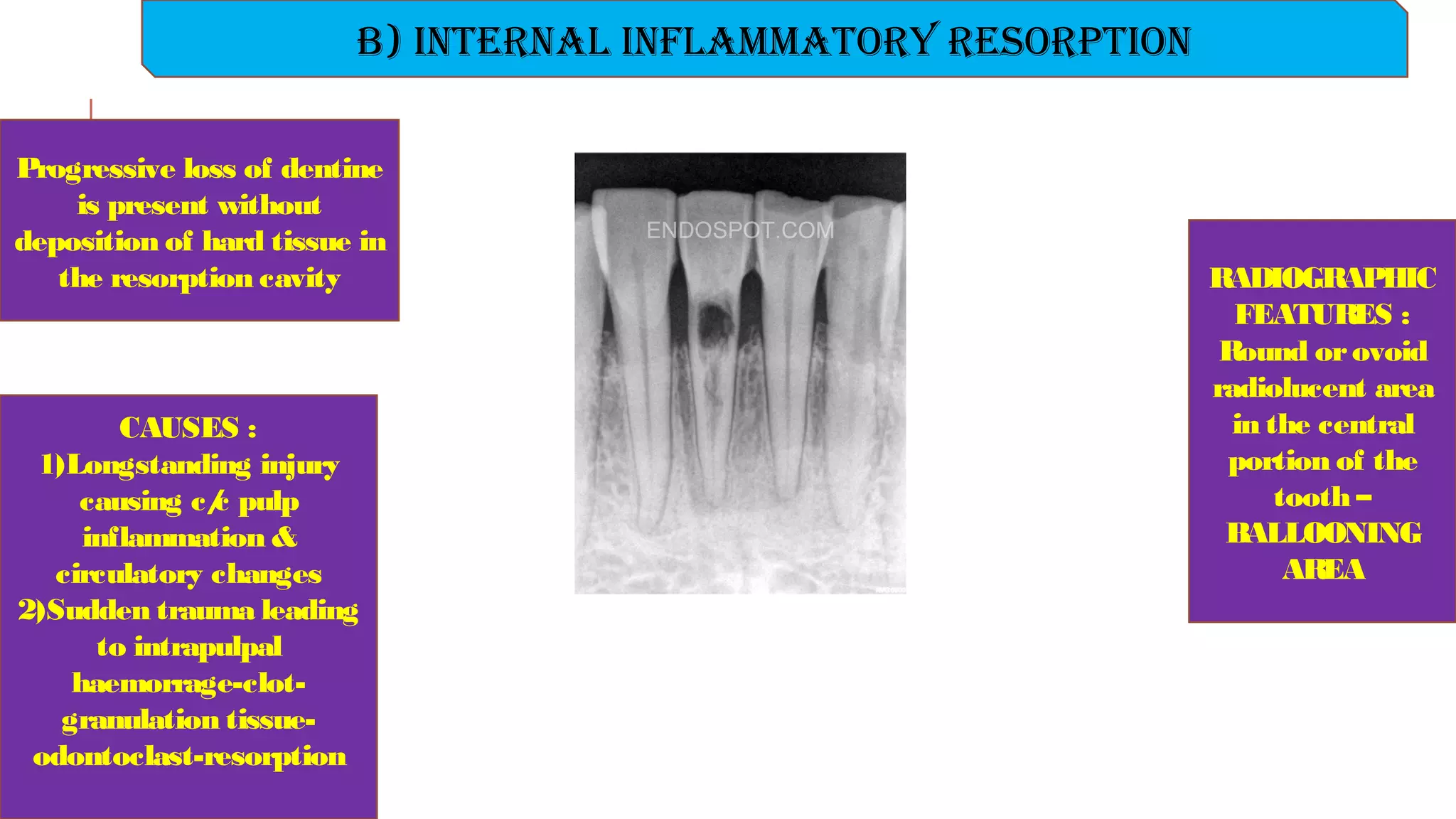 B) INTERNAL INFLAMMATORY RESORPTION

Progressive loss of dentine is present without deposition of hard tissue in the resorption cavity

CAUSES :
1)Longstanding injury causing c/c pulp inflammation & circulatory changes
2)Sudden trauma leading to intrapulpal haemorrage-clot-granulation tissue-odontoclast-resorption

ENDOSPOT.COM

RADIOGRAPHIC FEATURES : Round or ovoid radiolucent area in the central portion of the tooth – BALLOONING AREA